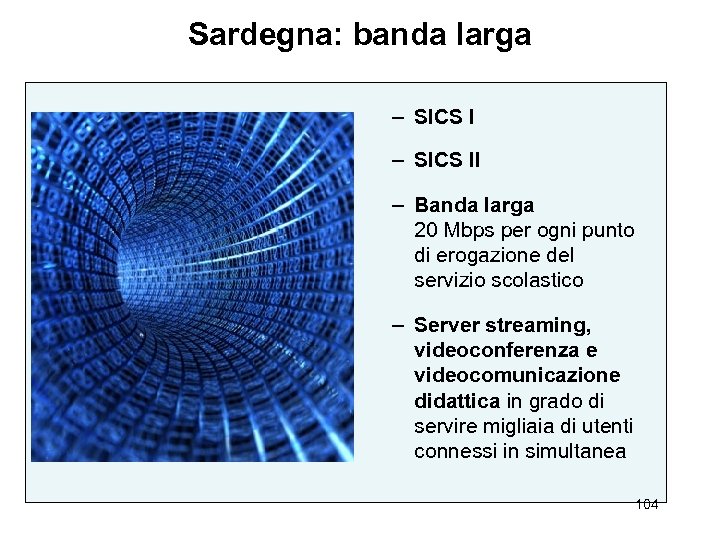 Sardegna: banda larga

– SICS I

– SICS II

– Banda larga
20 Mbps per ogni punto di erogazione del servizio scolastico

– Server streaming, videoconferenza e videocomunicazione didattica in grado di servire migliaia di utenti connessi in simultanea

104